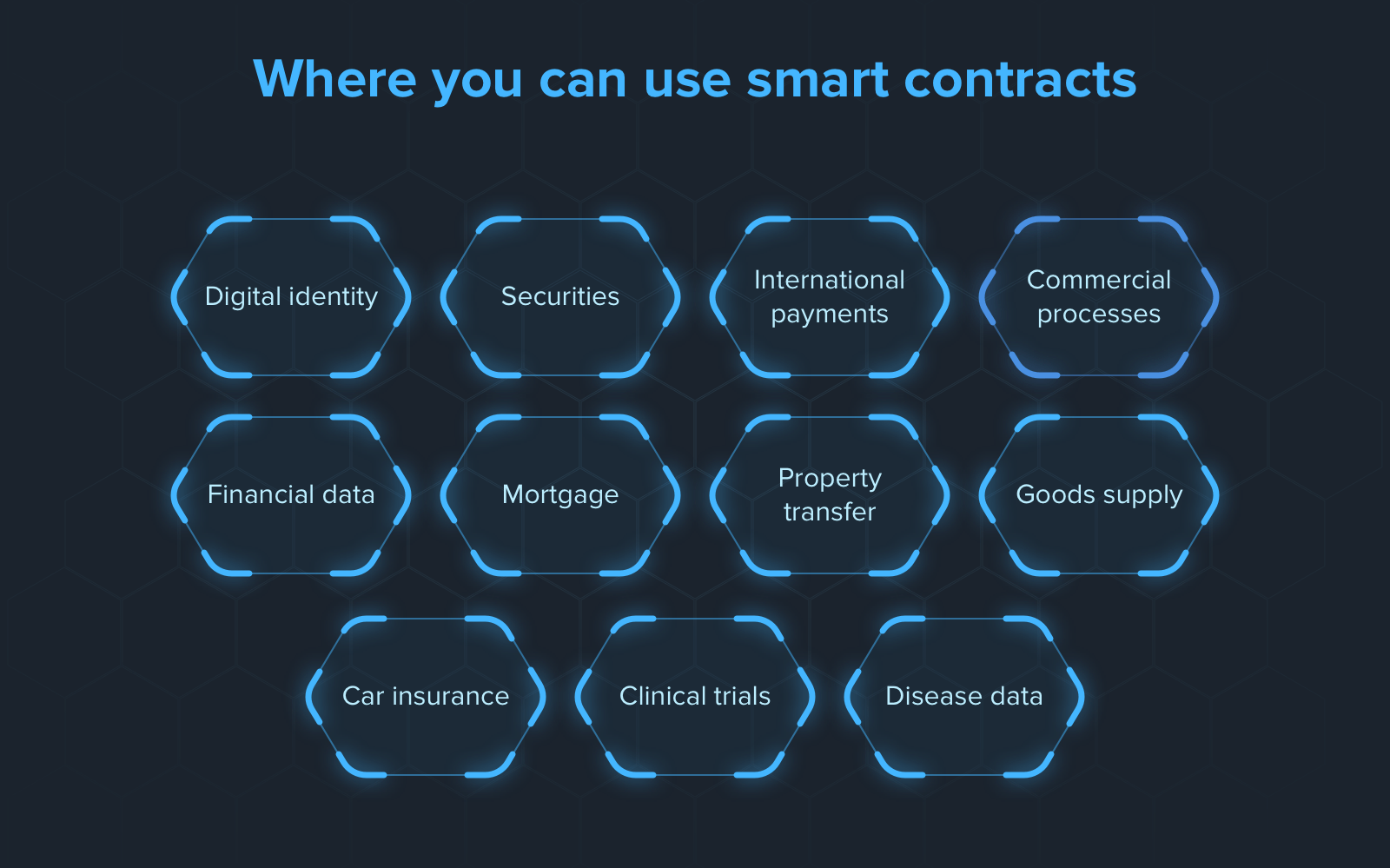 Where you can use smart contracts

Digital identity

Securities

International payments

Commercial processes

Financial data

Mortgage

Property transfer

Goods supply

Car insurance

Clinical trials

Disease data